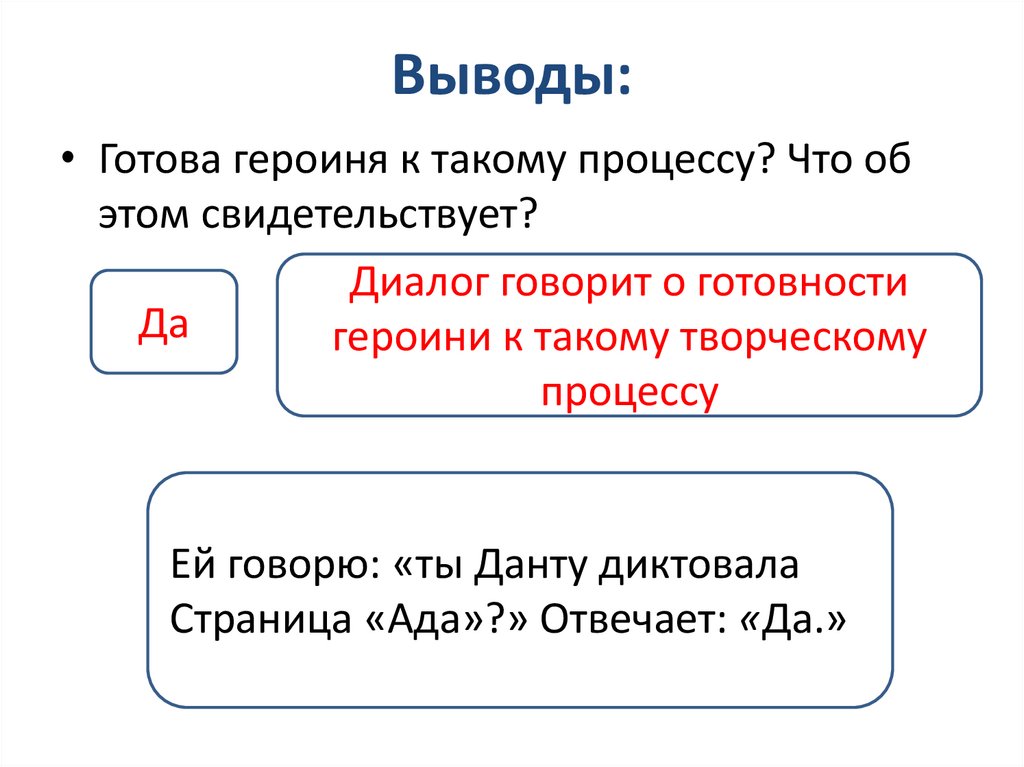 Выводы:

• Готова героиня к такому процессу? Что об этом свидетельствует?

Да

Диалог говорит о готовности героини к такому творческому процессу

Ей говорю: «ты Данту диктовала Страница «Ада»?» Отвечает: «Да.»